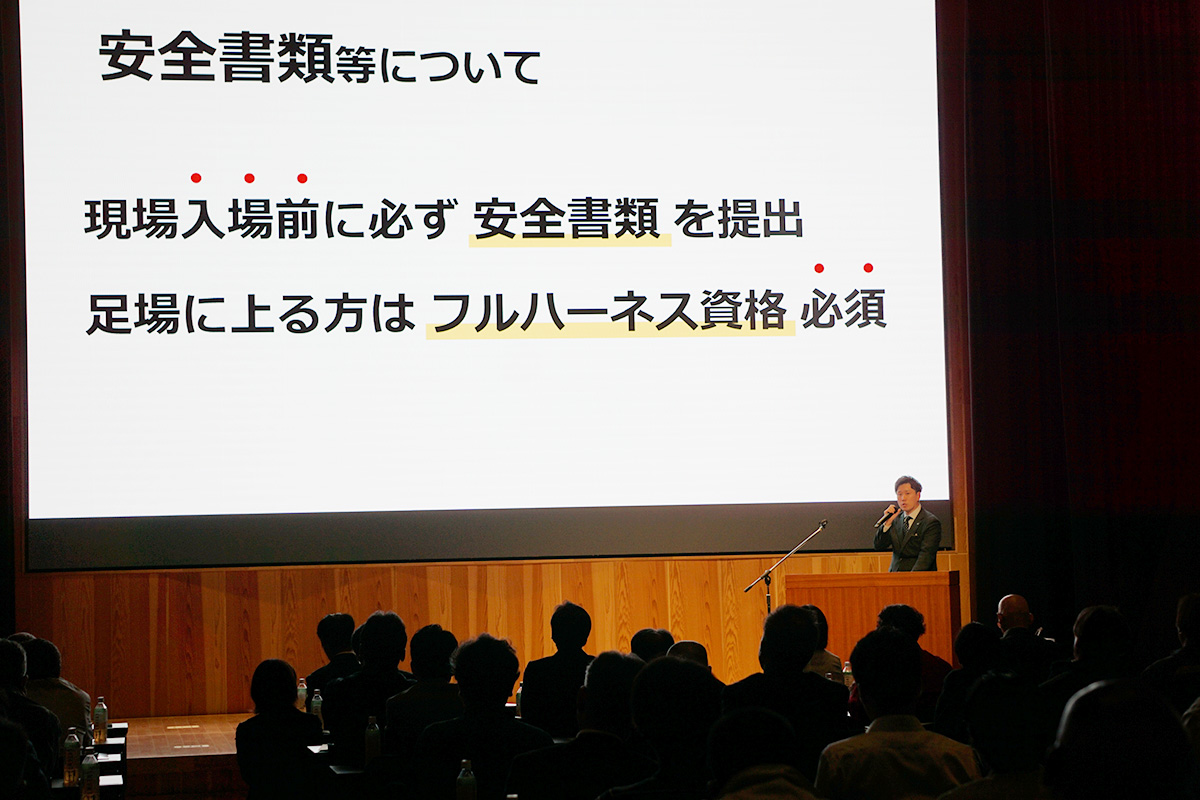 安全書類等について

現場入場前に必ず 安全書類 を提出

足場に上る方は フルハーネス資格 必須